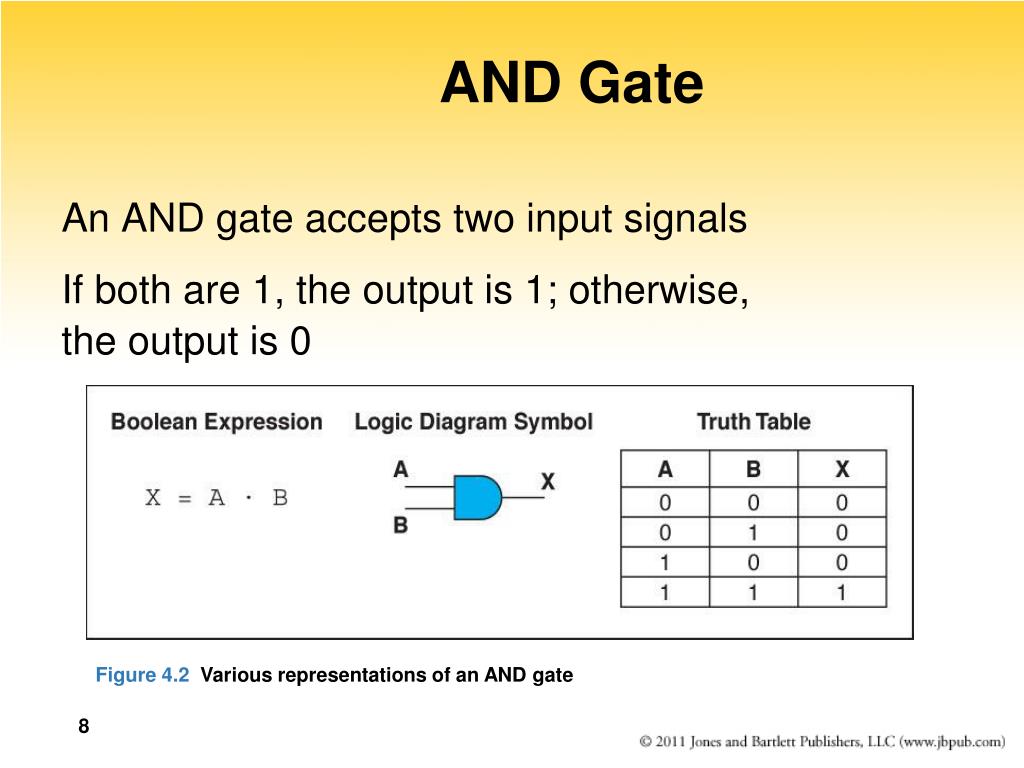 AND Gate

An AND gate accepts two input signals

If both are 1, the output is 1; otherwise, the output is 0

Boolean Expression

$X = A \cdot B$

Logic Diagram Symbol

A

B

X

Truth Table

| A | B | X |
|---|---|---|
| 0 | 0 | 0 |
| 0 | 1 | 0 |
| 1 | 0 | 0 |
| 1 | 1 | 1 |

Figure 4.2 Various representations of an AND gate

8

© 2011 Jones and Bartlett Publishers, LLC (www.jbpub.com)